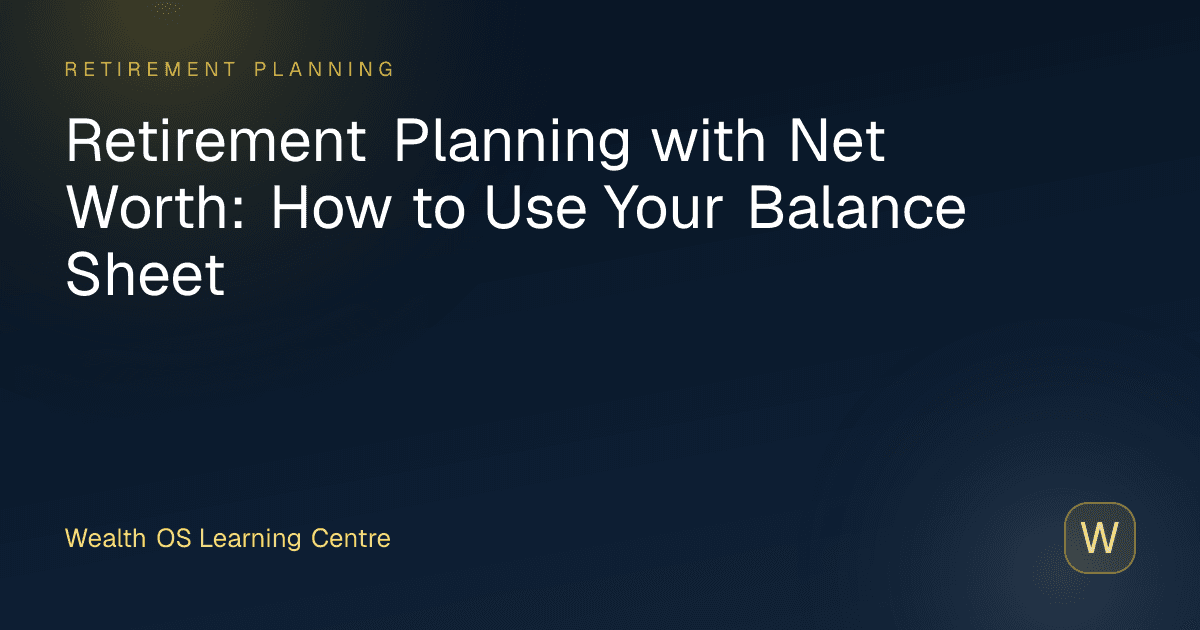 RETIREMENT PLANNING

Retirement Planning with Net Worth: How to Use Your Balance Sheet

Wealth OS Learning Centre

W